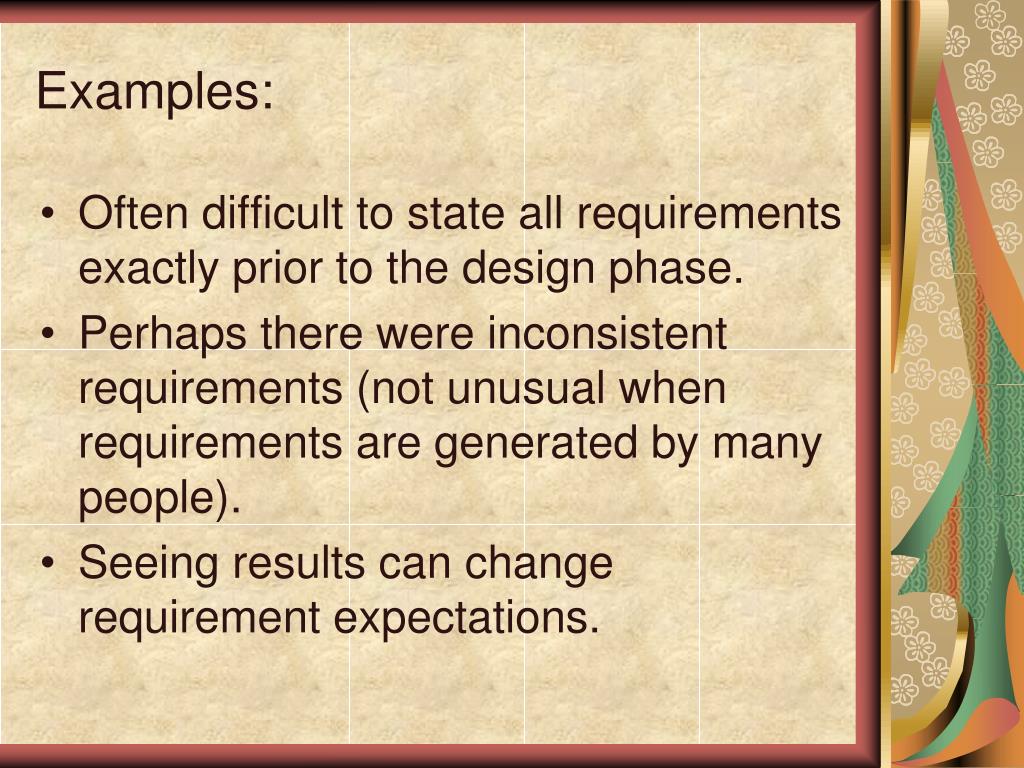 Examples:

• Often difficult to state all requirements exactly prior to the design phase.
• Perhaps there were inconsistent requirements (not unusual when requirements are generated by many people).
• Seeing results can change requirement expectations.